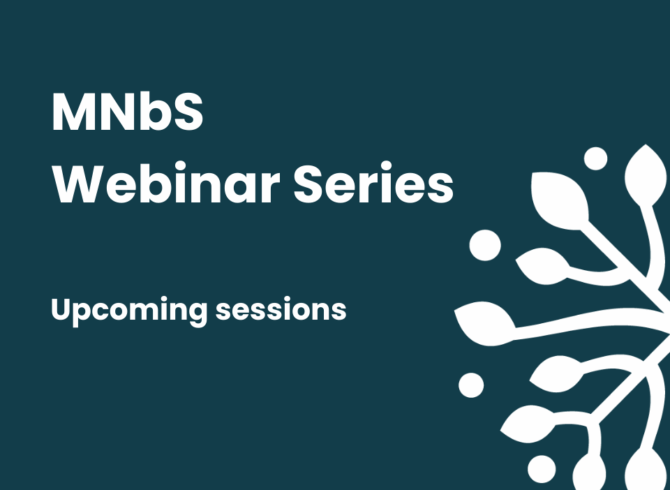 MNbS
Webinar Series

Upcoming sessions